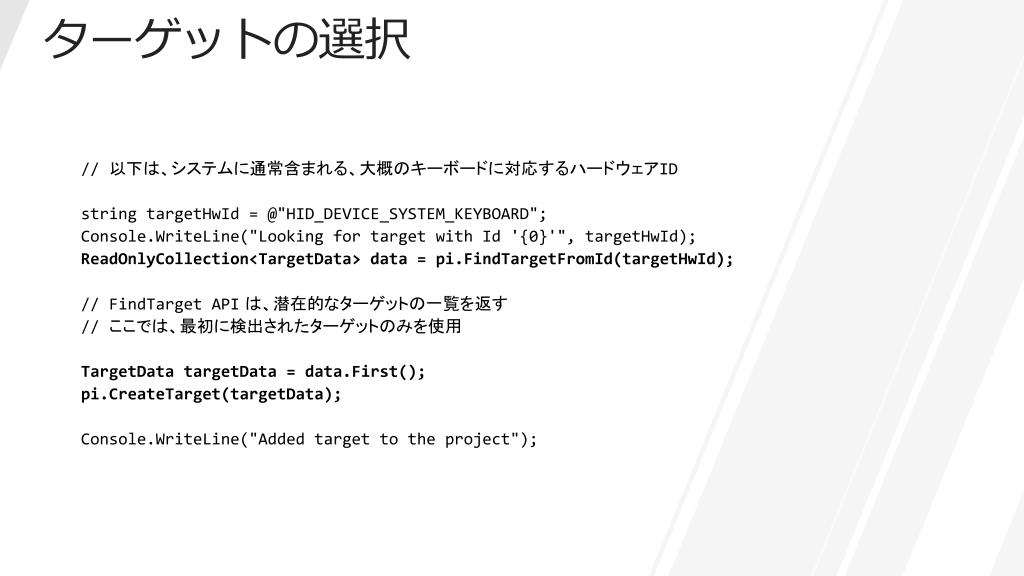 ターゲットの選択

// 以下は、システムに通常含まれる、大概のキーボードに対応するハードウェアID

string targetHwId = @"HID_DEVICE_SYSTEM_KEYBOARD";
Console.WriteLine("Looking for target with Id '{0}'", targetHwId);
ReadOnlyCollection<TargetData> data = pi.FindTargetFromId(targetHwId);

// FindTarget API は、潜在的なターゲットの一覧を返す
// ここでは、最初に検出されたターゲットのみを使用

TargetData targetData = data.First();
pi.CreateTarget(targetData);

Console.WriteLine("Added target to the project");